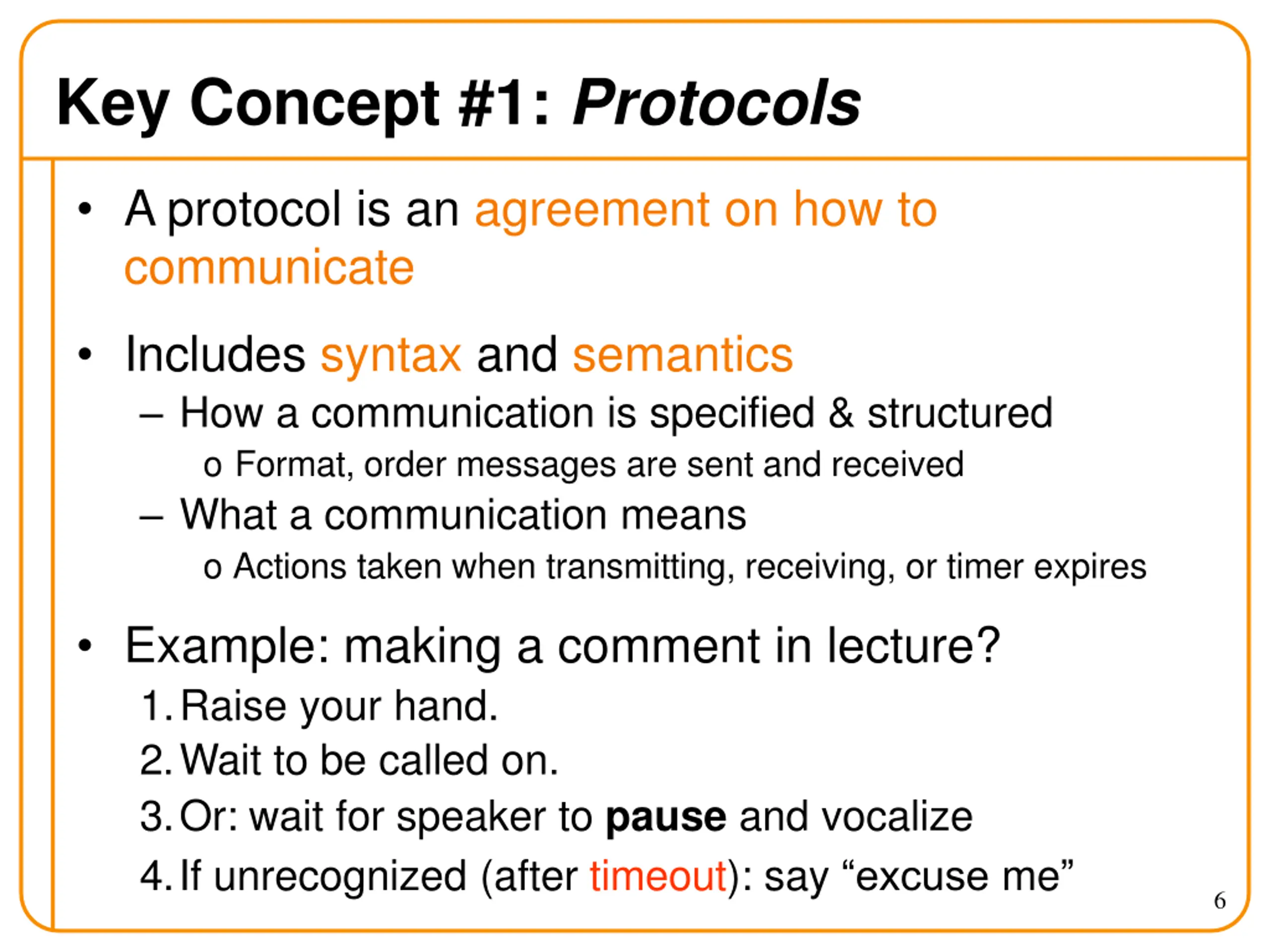 Key Concept #1: Protocols

• A protocol is an agreement on how to communicate

• Includes syntax and semantics
– How a communication is specified & structured
o Format, order messages are sent and received
– What a communication means
o Actions taken when transmitting, receiving, or timer expires

• Example: making a comment in lecture?
1. Raise your hand.
2. Wait to be called on.
3. Or: wait for speaker to pause and vocalize
4. If unrecognized (after timeout): say “excuse me”

6